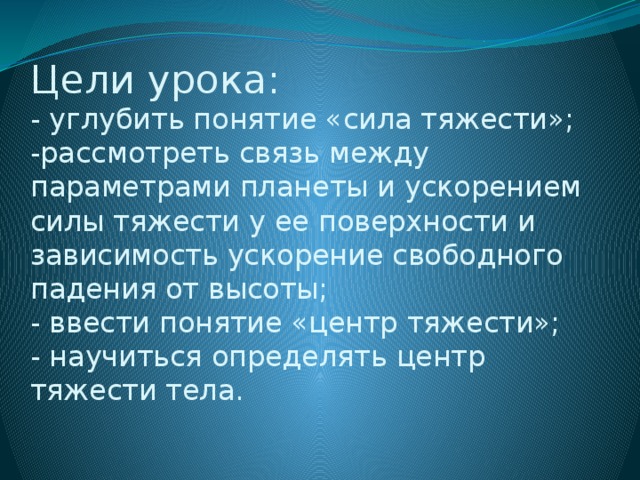 Цели урока:
- углубить понятие «сила тяжести»;
-рассмотреть связь между параметрами планеты и ускорением силы тяжести у ее поверхности и зависимость ускорение свободного падения от высоты;
- ввести понятие «центр тяжести»;
- научиться определять центр тяжести тела.